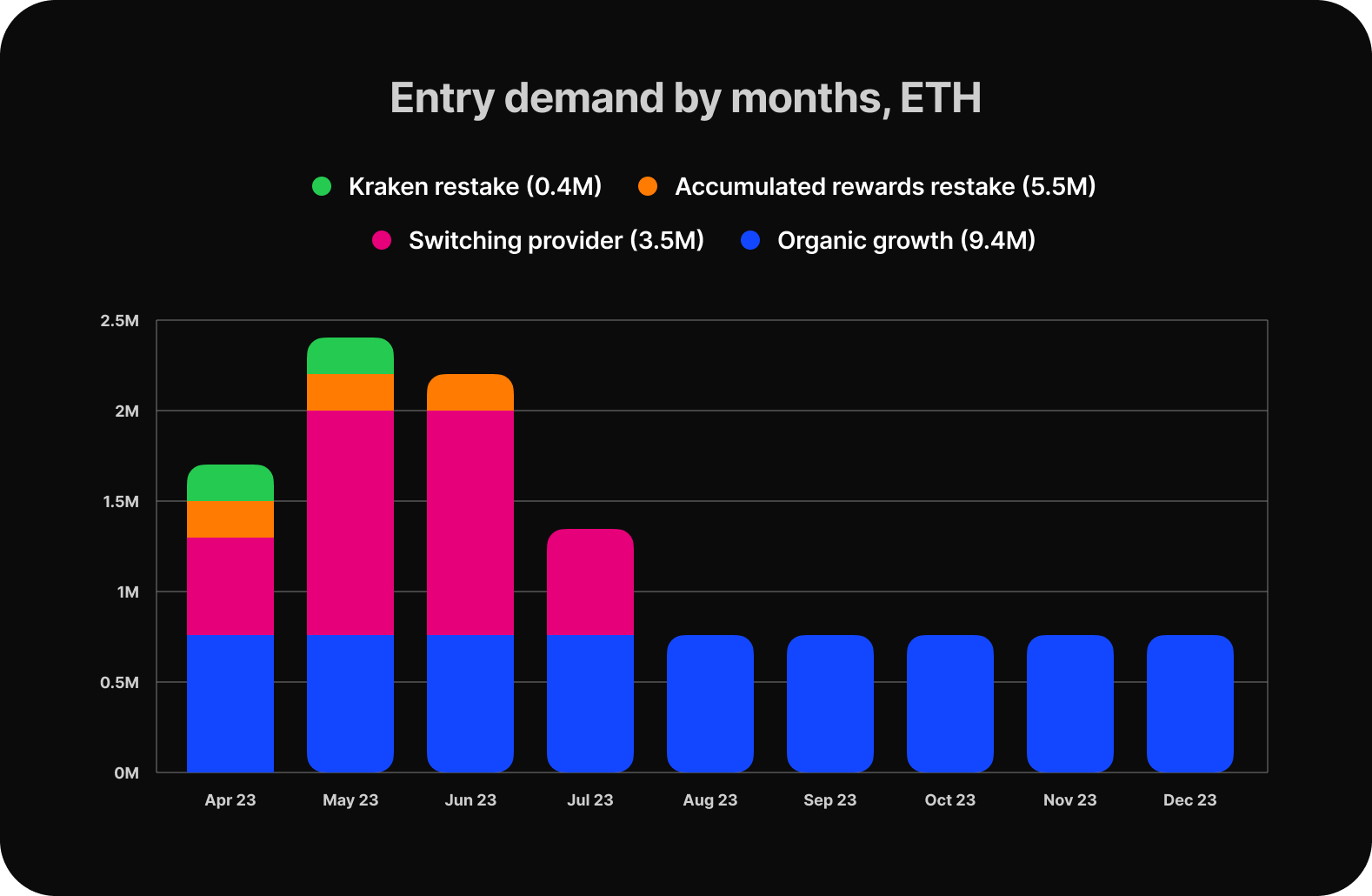 Entry demand by months, ETH

Kraken restake (0.4M)
Accumulated rewards restake (5.5M)
Switching provider (3.5M)
Organic growth (9.4M)

2.5M
2M
1.5M
1M
0.5M
0M

Apr 23
May 23
Jun 23
Jul 23
Aug 23
Sep 23
Oct 23
Nov 23
Dec 23